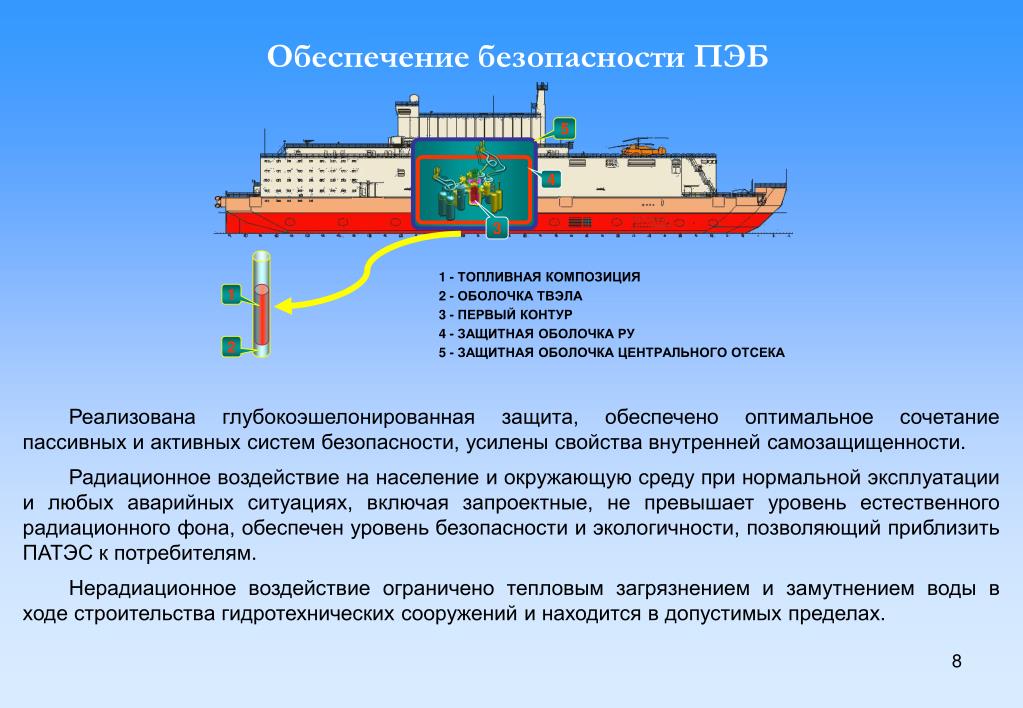 Обеспечение безопасности ПЭБ

5

4

3

1

2

1 - ТОПЛИВНАЯ КОМПОЗИЦИЯ
2 - ОБОЛОЧКА ТВЭЛА
3 - ПЕРВЫЙ КОНТУР
4 - ЗАЩИТНАЯ ОБОЛОЧКА РУ
5 - ЗАЩИТНАЯ ОБОЛОЧКА ЦЕНТРАЛЬНОГО ОТСЕКА

Реализована глубокоэшелонированная защита, обеспечено оптимальное сочетание пассивных и активных систем безопасности, усилены свойства внутренней самозащищенности.

Радиационное воздействие на население и окружающую среду при нормальной эксплуатации и любых аварийных ситуациях, включая запроектные, не превышает уровень естественного радиационного фона, обеспечен уровень безопасности и экологичности, позволяющий приблизить ПАТЭС к потребителям.

Нерадиационное воздействие ограничено тепловым загрязнением и замутнением воды в ходе строительства гидротехнических сооружений и находится в допустимых пределах.

8